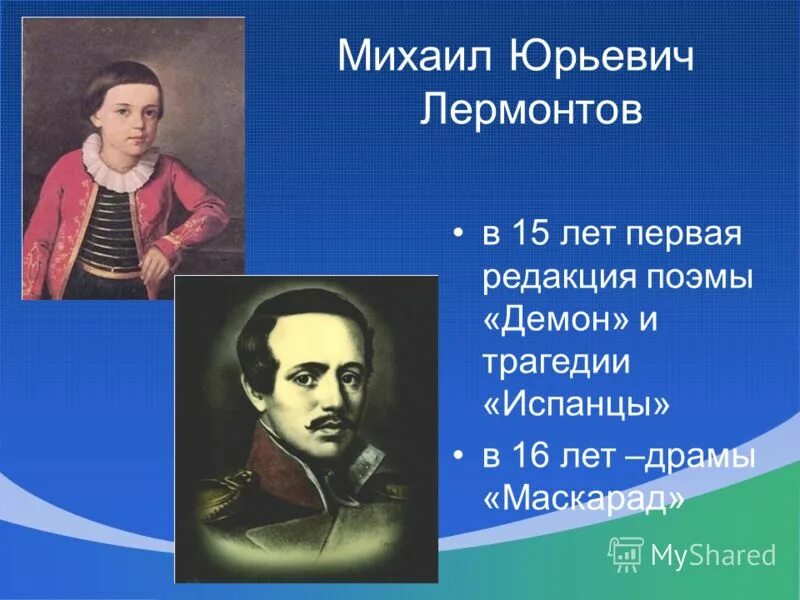 Михаил Юрьевич Лермонтов

• в 15 лет первая редакция поэмы «Демон» и трагедии «Испанцы»
• в 16 лет –драмы «Маскарад»

MyShared